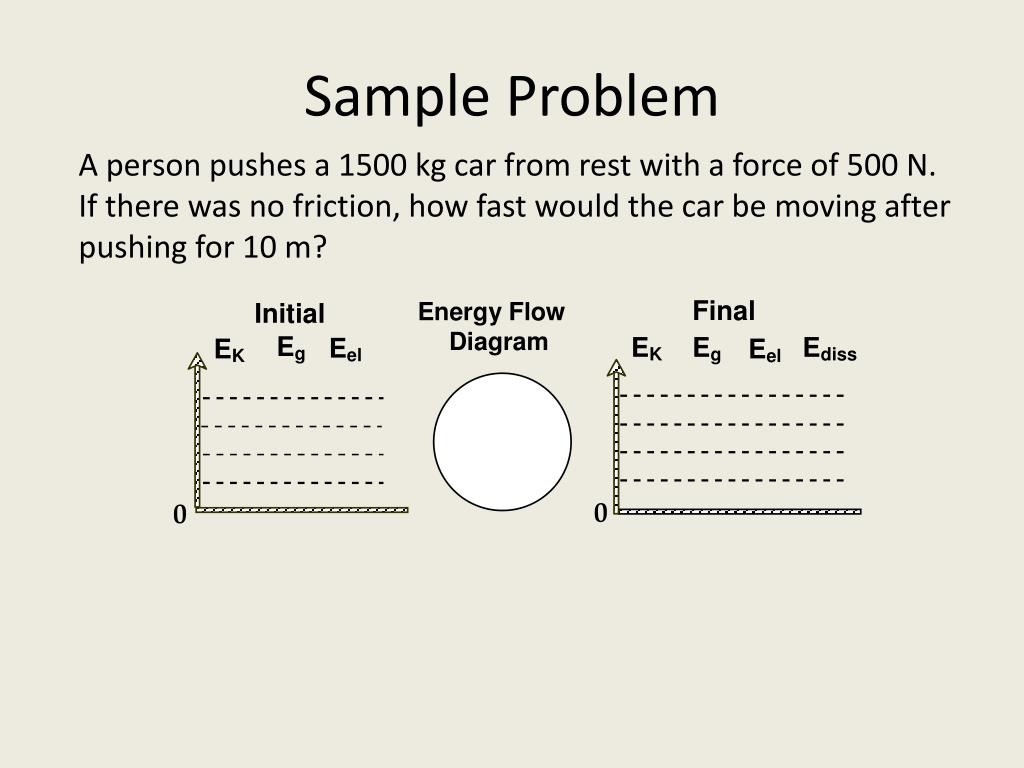 Sample Problem

A person pushes a 1500 kg car from rest with a force of 500 N. If there was no friction, how fast would the car be moving after pushing for 10 m?

Initial

$E_K$ $E_g$ $E_{el}$

0

Energy Flow Diagram

Final

$E_K$ $E_g$ $E_{el}$ $E_{diss}$

0